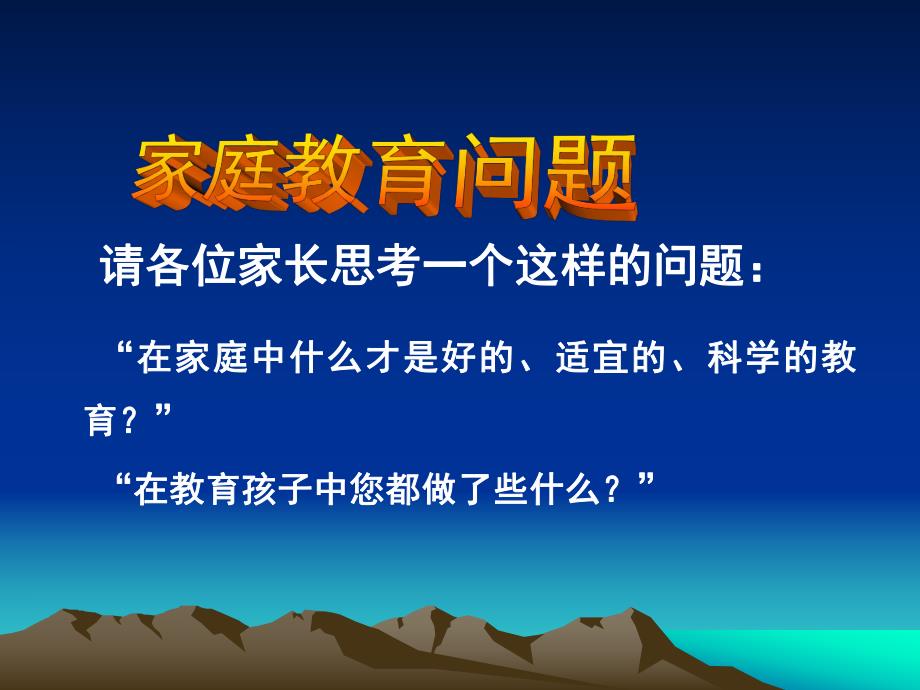 家庭教育问题

请各位家长思考一个这样的问题：

“在家庭中什么才是好的、适宜的、科学的教育？”

“在教育孩子中您都做了些什么？”